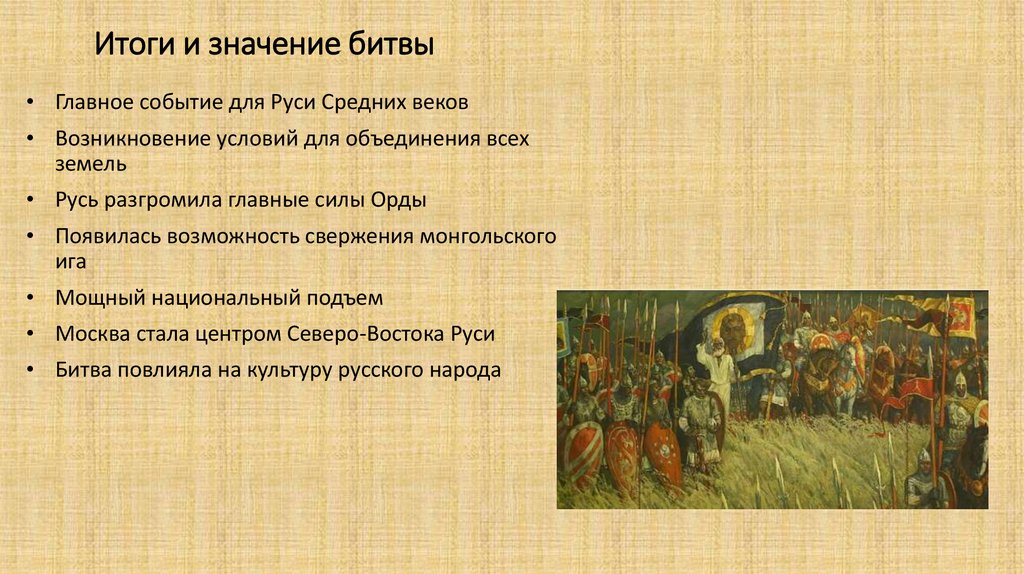 Итоги и значение битвы

• Главное событие для Руси Средних веков
• Возникновение условий для объединения всех земель
• Русь разгромила главные силы Орды
• Появилась возможность свержения монгольского ига
• Мощный национальный подъем
• Москва стала центром Северо-Востока Руси
• Битва повлияла на культуру русского народа